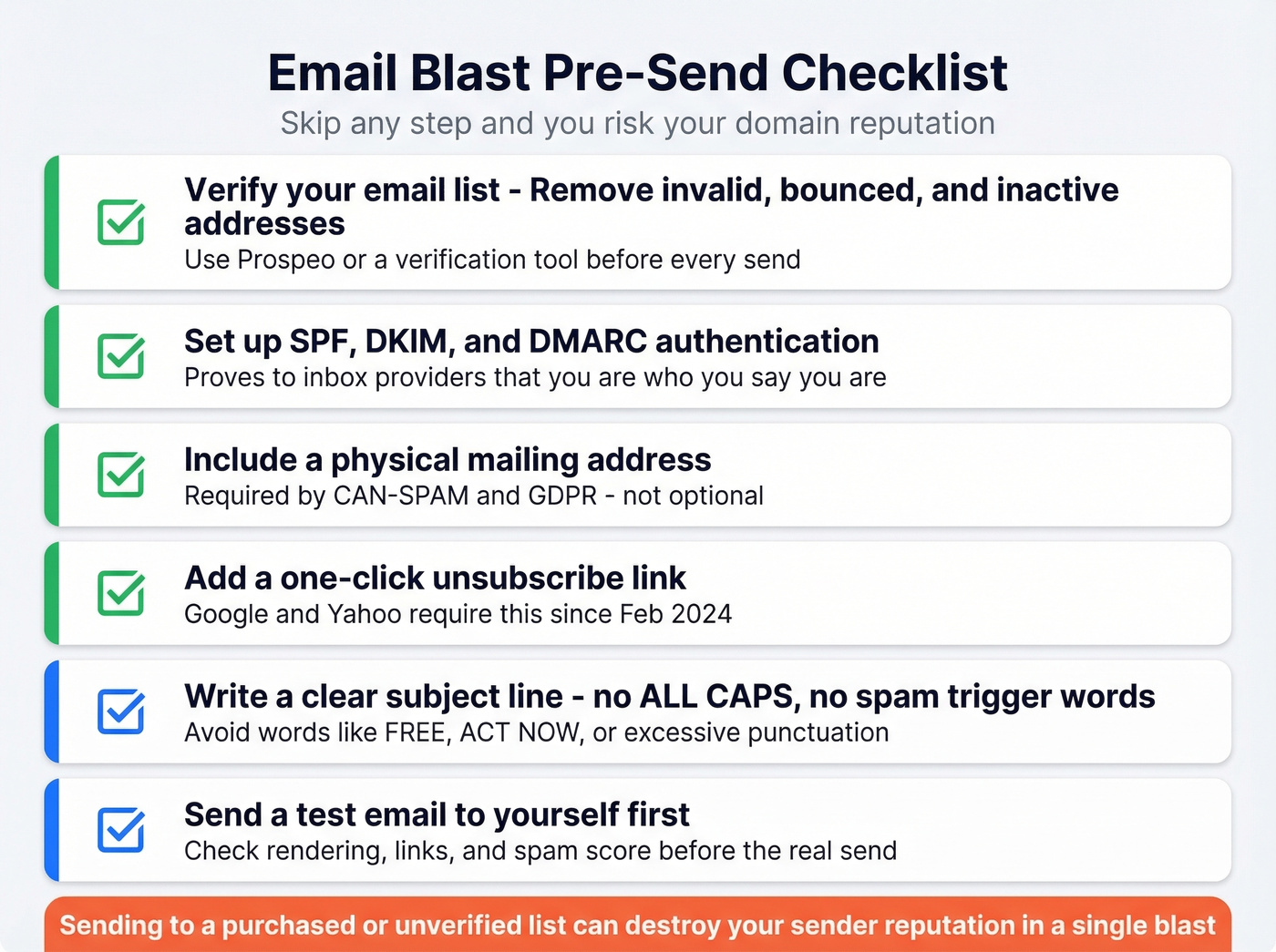 Email Blast Pre-Send Checklist
Skip any step and you risk your domain reputation

Verify your email list - Remove invalid, bounced, and inactive addresses
Use Prospeo or a verification tool before every send

Set up SPF, DKIM, and DMARC authentication
Proves to inbox providers that you are who you say you are

Include a physical mailing address
Required by CAN-SPAM and GDPR - not optional

Add a one-click unsubscribe link
Google and Yahoo require this since Feb 2024

Write a clear subject line - no ALL CAPS, no spam trigger words
Avoid words like FREE, ACT NOW, or excessive punctuation

Send a test email to yourself first
Check rendering, links, and spam score before the real send

Sending to a purchased or unverified list can destroy your sender reputation in a single blast